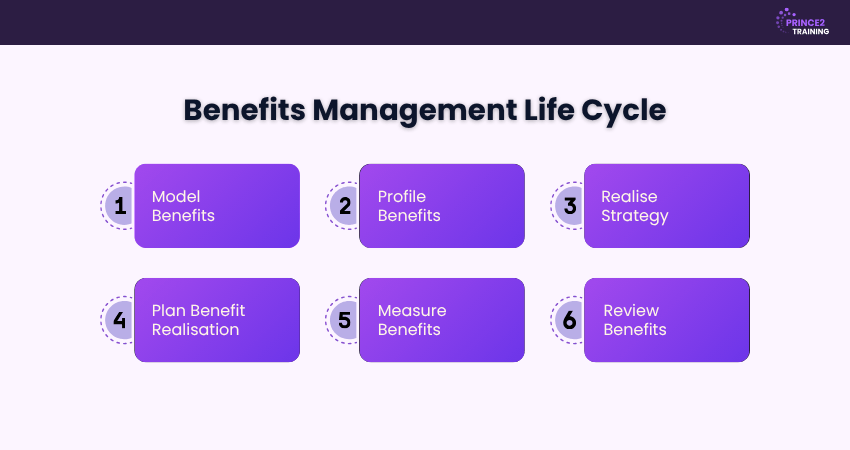 PRINCE2 TRAINING

Benefits Management Life Cycle

1 Model Benefits

2 Profile Benefits

3 Realise Strategy

4 Plan Benefit Realisation

5 Measure Benefits

6 Review Benefits